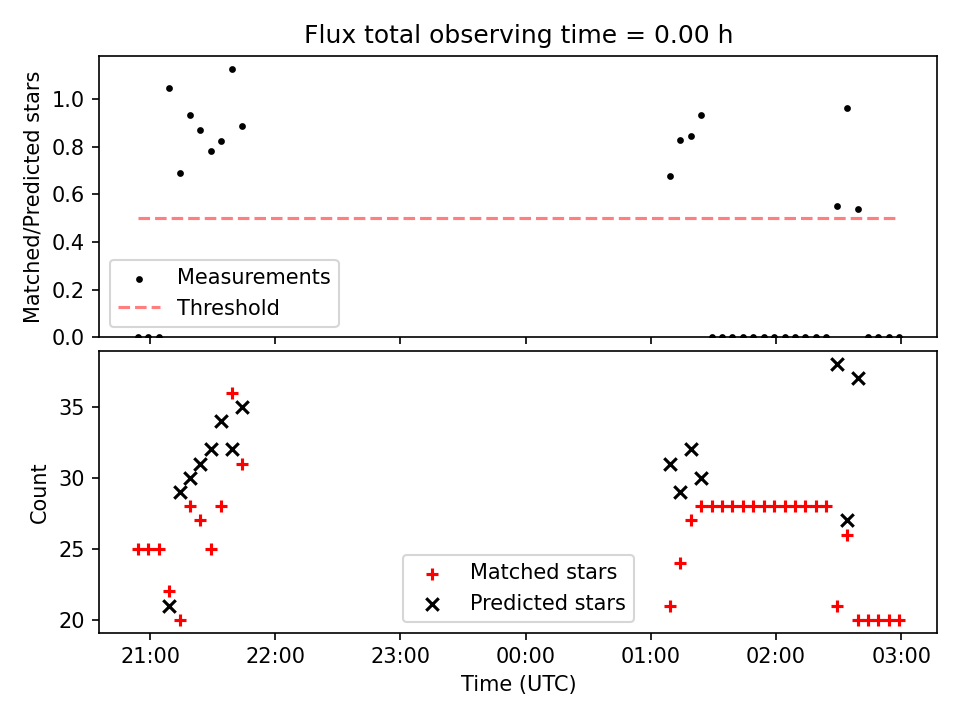 Flux total observing time = 0.00 h

Matched/Predicted stars

1.0
0.8
0.6
0.4
0.2
0.0

Measurements
Threshold

Count

35
30
25
20

Matched stars
Predicted stars

21:00
22:00
23:00
00:00
01:00
02:00
03:00

Time (UTC)